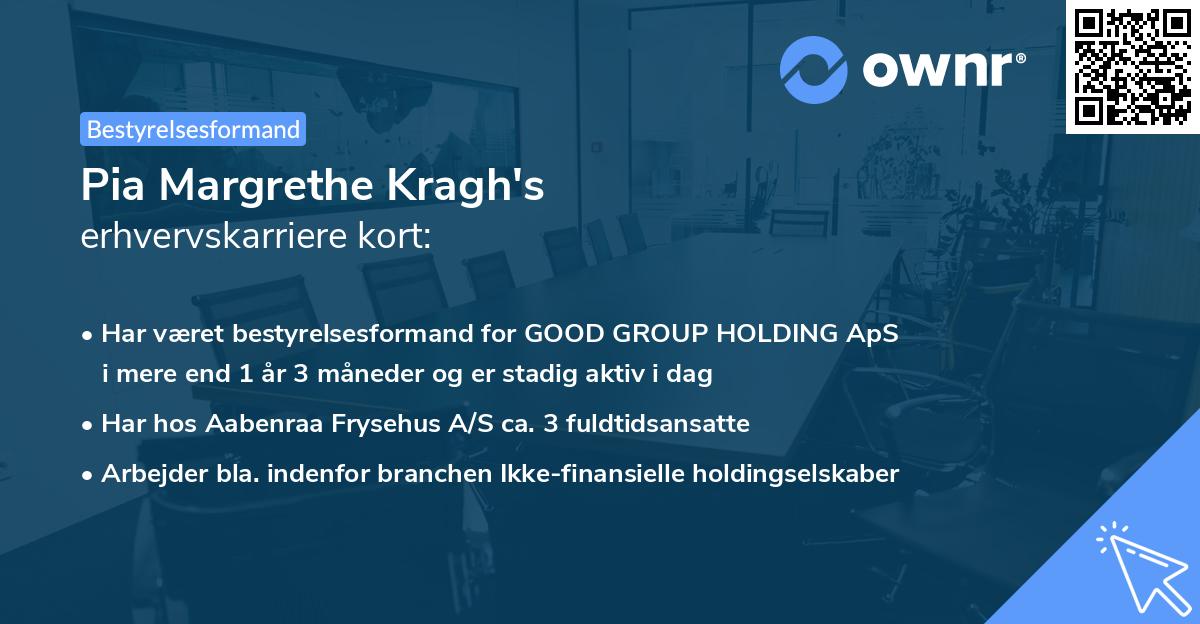 ownr®

Bestyrelsesformand

Pia Margrethe Kragh's
erhvervskarriere kort:

• Har været bestyrelsesformand for GOOD GROUP HOLDING ApS i mere end 1 år 3 måneder og er stadig aktiv i dag

• Har hos Aabenraa Frysehus A/S ca. 3 fuldtidsansatte

• Arbejder bla. indenfor branchen Ikke-finansielle holdingselskaber